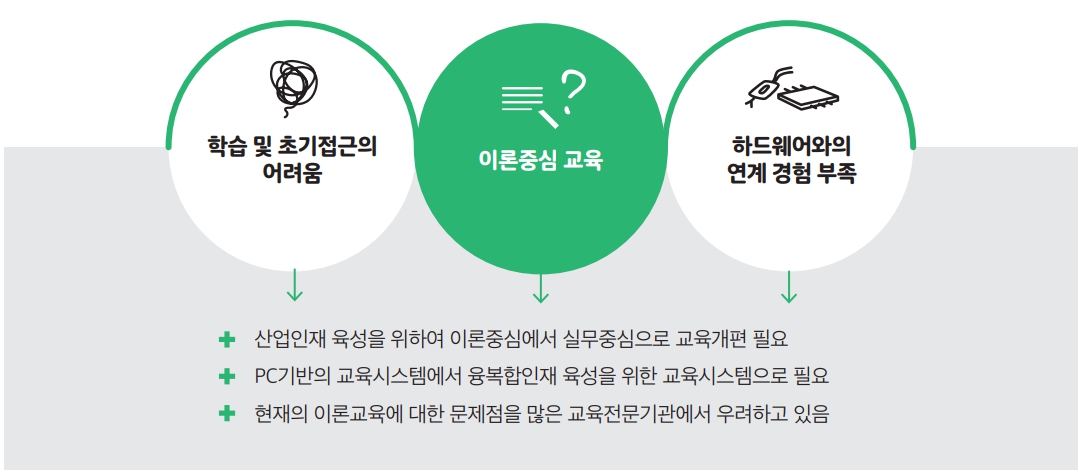 학습 및 초기접근의 어려움

이론중심 교육

하드웨어와의 연계 경험 부족

✚ 산업인재 육성을 위하여 이론중심에서 실무중심으로 교육개편 필요
✚ PC기반의 교육시스템에서 융복합인재 육성을 위한 교육시스템으로 필요
✚ 현재의 이론교육에 대한 문제점을 많은 교육전문기관에서 우려하고 있음